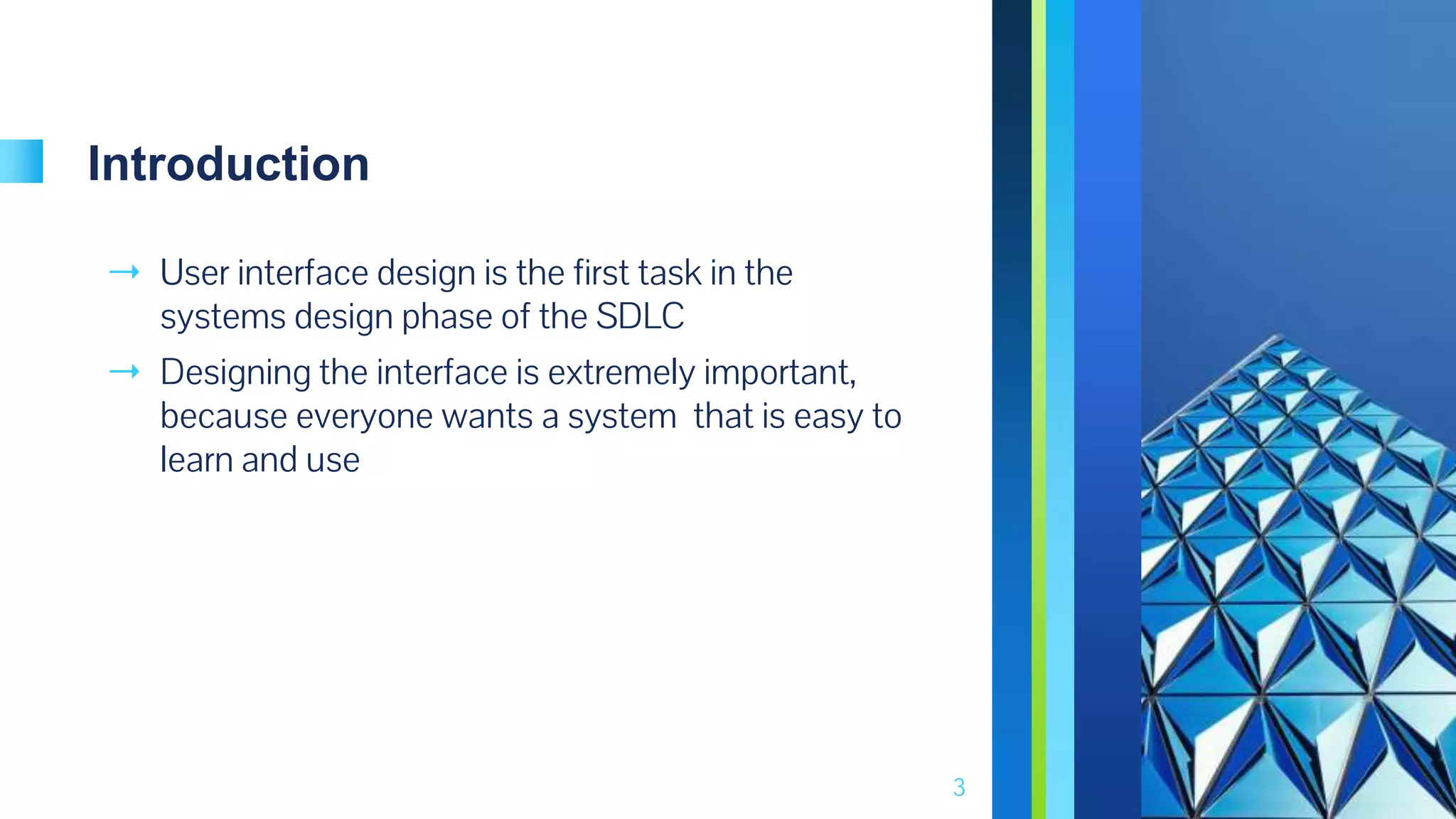 Introduction

→ User interface design is the first task in the systems design phase of the SDLC

→ Designing the interface is extremely important, because everyone wants a system that is easy to learn and use

3